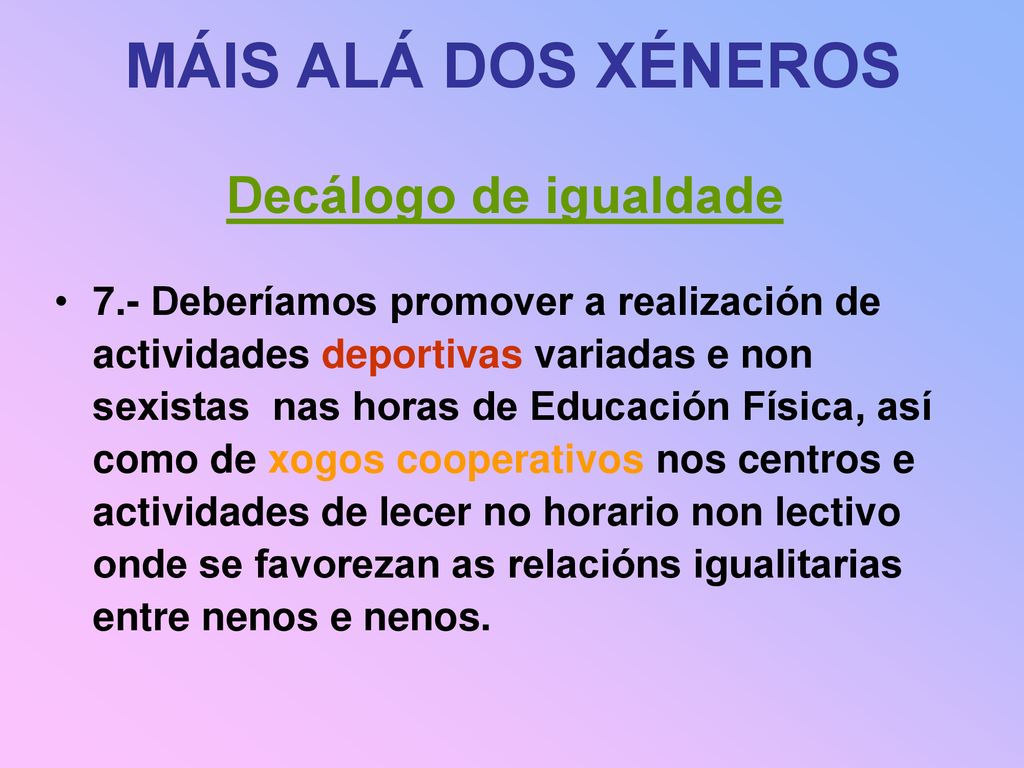 MÁIS ALÁ DOS XÉNEROS

Decálogo de igualdade

• 7.- Deberíamos promover a realización de actividades deportivas variadas e non sexistas nas horas de Educación Física, así como de xogos cooperativos nos centros e actividades de lecer no horario non lectivo onde se favorezan as relacións igualitarias entre nenos e nenos.